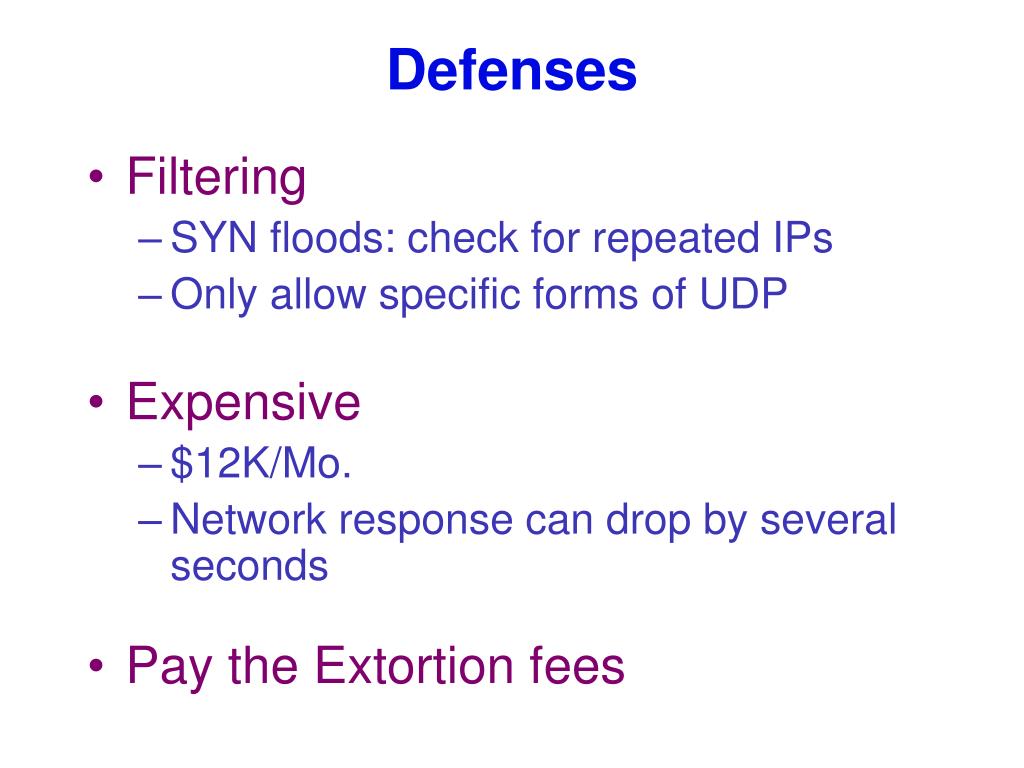 Defenses

• Filtering
– SYN floods: check for repeated IPs
– Only allow specific forms of UDP

• Expensive
– \$12K/Mo.
– Network response can drop by several seconds

• Pay the Extortion fees